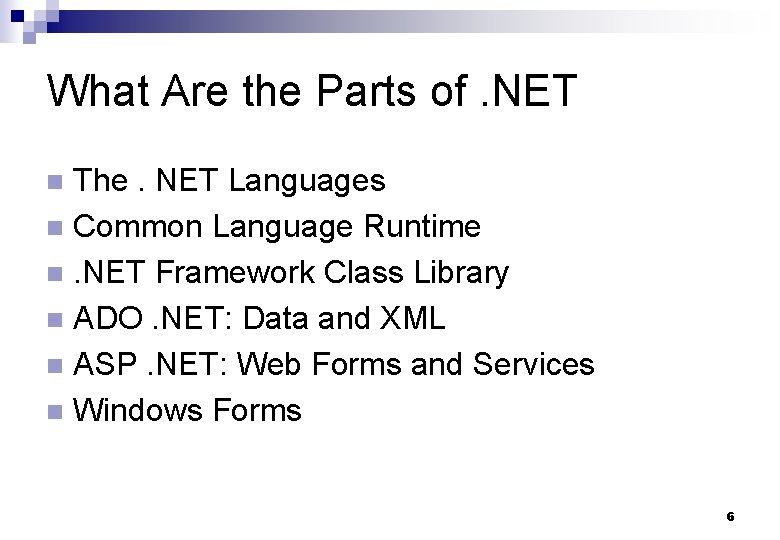 What Are the Parts of .NET

- The . NET Languages
- Common Language Runtime
- .NET Framework Class Library
- ADO .NET: Data and XML
- ASP .NET: Web Forms and Services
- Windows Forms

6